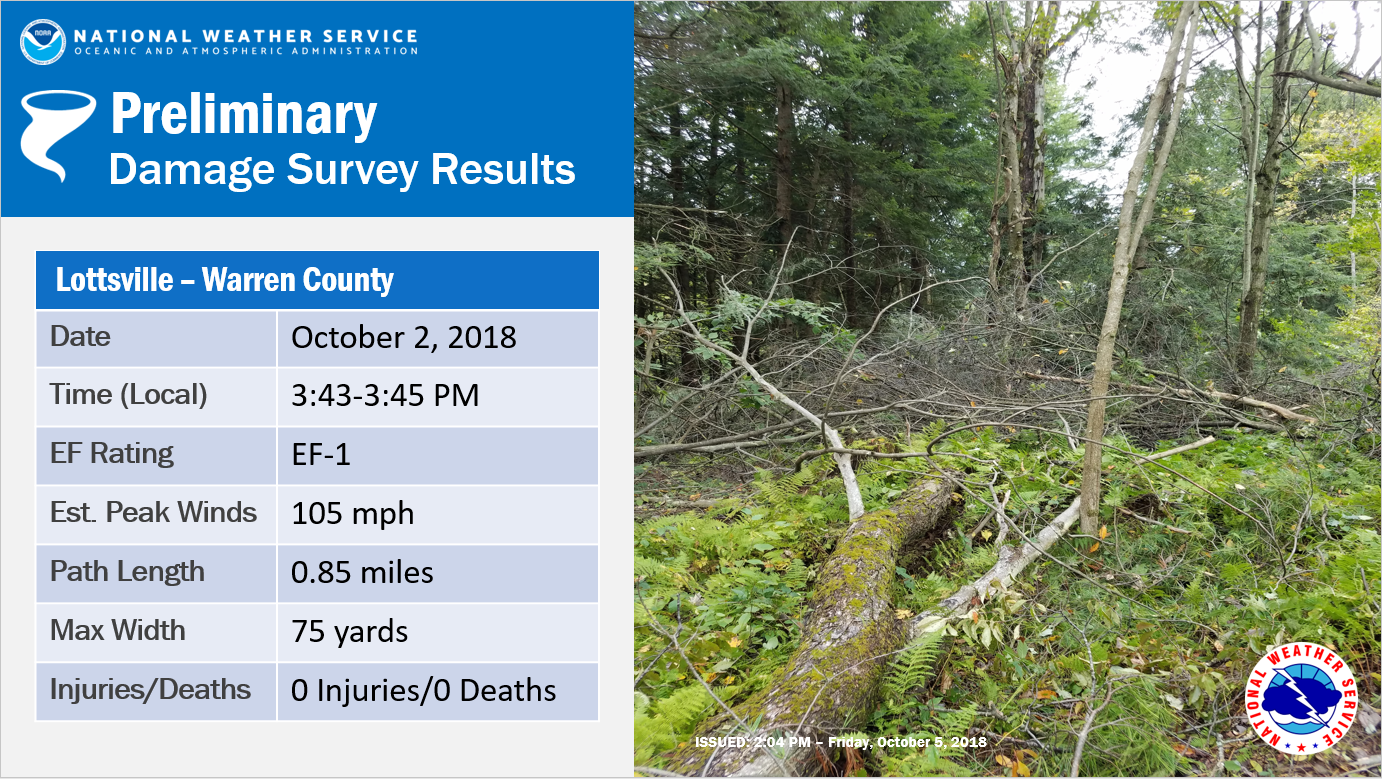 NOAA
NATIONAL WEATHER SERVICE
OCEANIC AND ATMOSPHERIC ADMINISTRATION

Preliminary
Damage Survey Results

| Lottsville – Warren County | |
|---|---|
| Date | October 2, 2018 |
| Time (Local) | 3:43-3:45 PM |
| EF Rating | EF-1 |
| Est. Peak Winds | 105 mph |
| Path Length | 0.85 miles |
| Max Width | 75 yards |
| Injuries/Deaths | 0 Injuries/0 Deaths |

ISSUED: 2:04 PM – Friday, October 5, 2018

NATIONAL WEATHER SERVICE